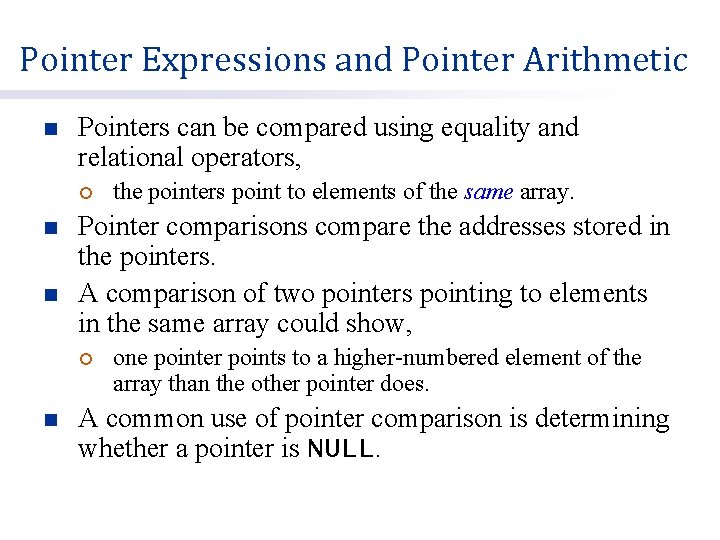 Pointer Expressions and Pointer Arithmetic

Pointers can be compared using equality and relational operators,

the pointers point to elements of the same array.

Pointer comparisons compare the addresses stored in the pointers.

A comparison of two pointers pointing to elements in the same array could show,

one pointer points to a higher-numbered element of the array than the other pointer does.

A common use of pointer comparison is determining whether a pointer is NULL.